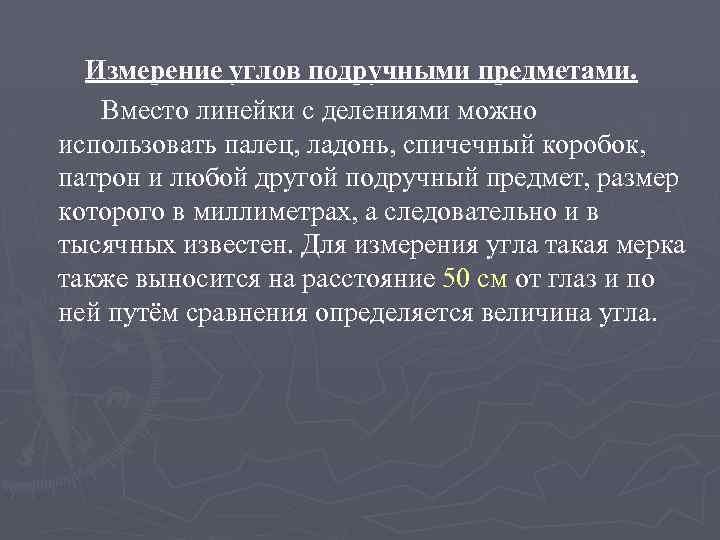 Измерение углов подручными предметами.

Вместо линейки с делениями можно использовать палец, ладонь, спичечный коробок, патрон и любой другой подручный предмет, размер которого в миллиметрах, а следовательно и в тысячных известен. Для измерения угла такая мерка также выносится на расстояние 50 см от глаз и по ней путём сравнения определяется величина угла.